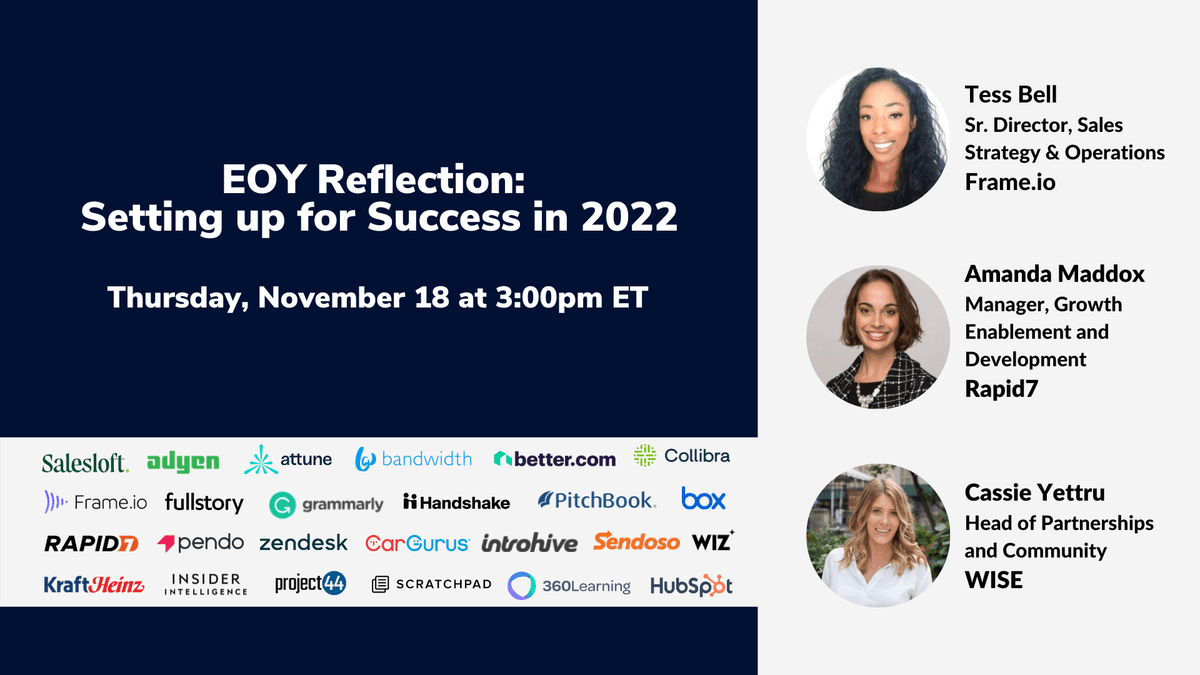 EOY Reflection:
Setting up for Success in 2022

Thursday, November 18 at 3:00pm ET

Salesloft. adyen attune bandwidth better.com Collibra
Frame.io fullstory grammarly Handshake PitchBook. box
RAPID7 pendo zendesk CarGurus introhive Sendoso WIZ
KraftHeinz INSIDER INTELLIGENCE project44 SCRATCHPAD 360Learning HubSpot

Tess Bell
Sr. Director, Sales Strategy & Operations
Frame.io

Amanda Maddox
Manager, Growth Enablement and Development
Rapid7

Cassie Yettru
Head of Partnerships and Community
WISE